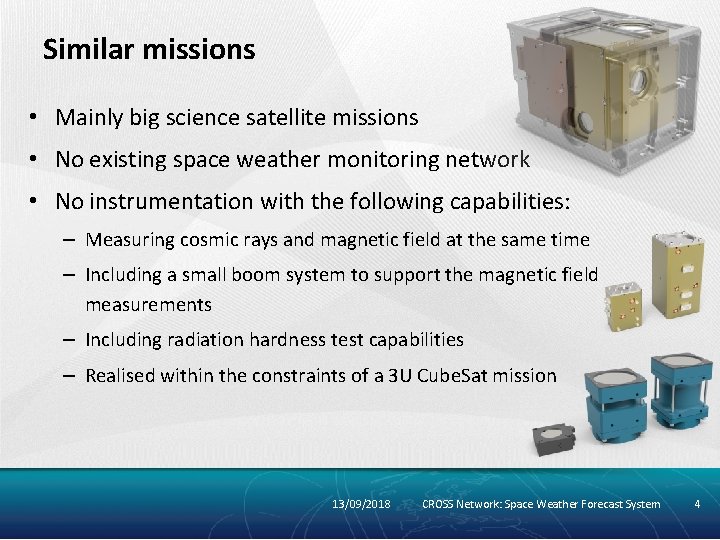 Similar missions

• Mainly big science satellite missions
• No existing space weather monitoring network
• No instrumentation with the following capabilities:
– Measuring cosmic rays and magnetic field at the same time
– Including a small boom system to support the magnetic field measurements
– Including radiation hardness test capabilities
– Realised within the constraints of a 3U CubeSat mission

13/09/2018 CROSS Network: Space Weather Forecast System 4